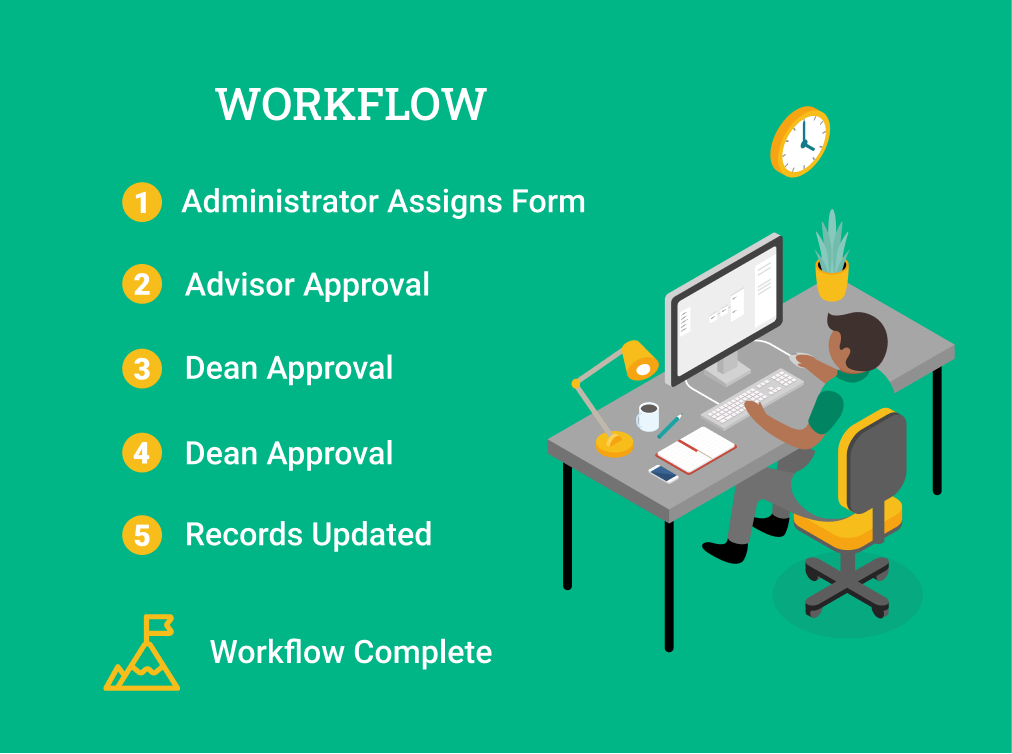 WORKFLOW

1 Administrator Assigns Form

2 Advisor Approval

3 Dean Approval

4 Dean Approval

5 Records Updated

Workflow Complete